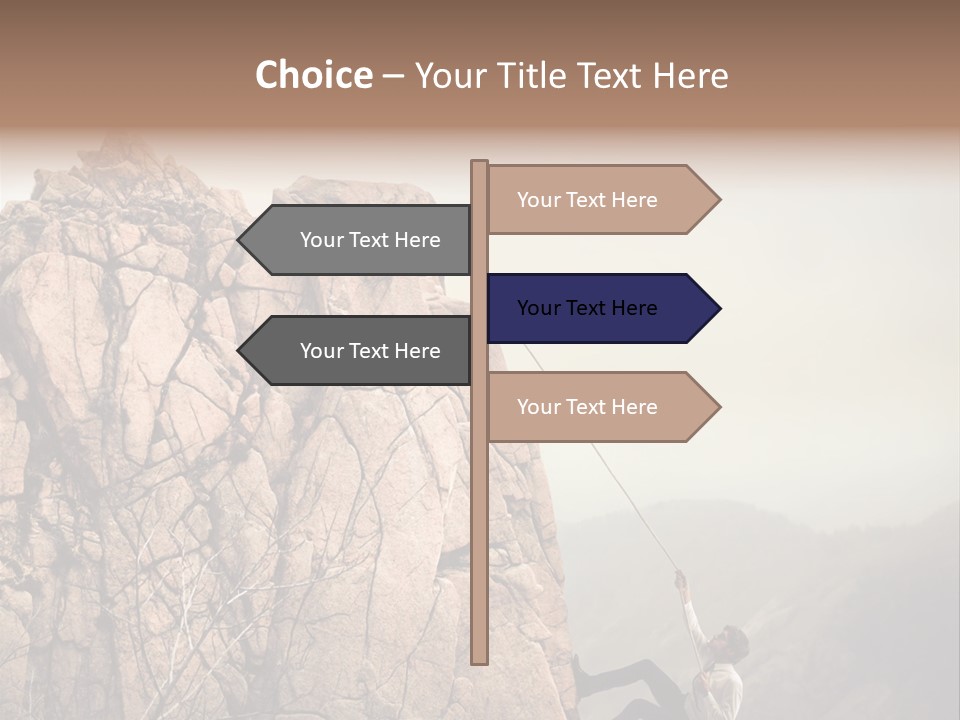 Choice – Your Title Text Here

Your Text Here

Your Text Here

Your Text Here

Your Text Here

Your Text Here